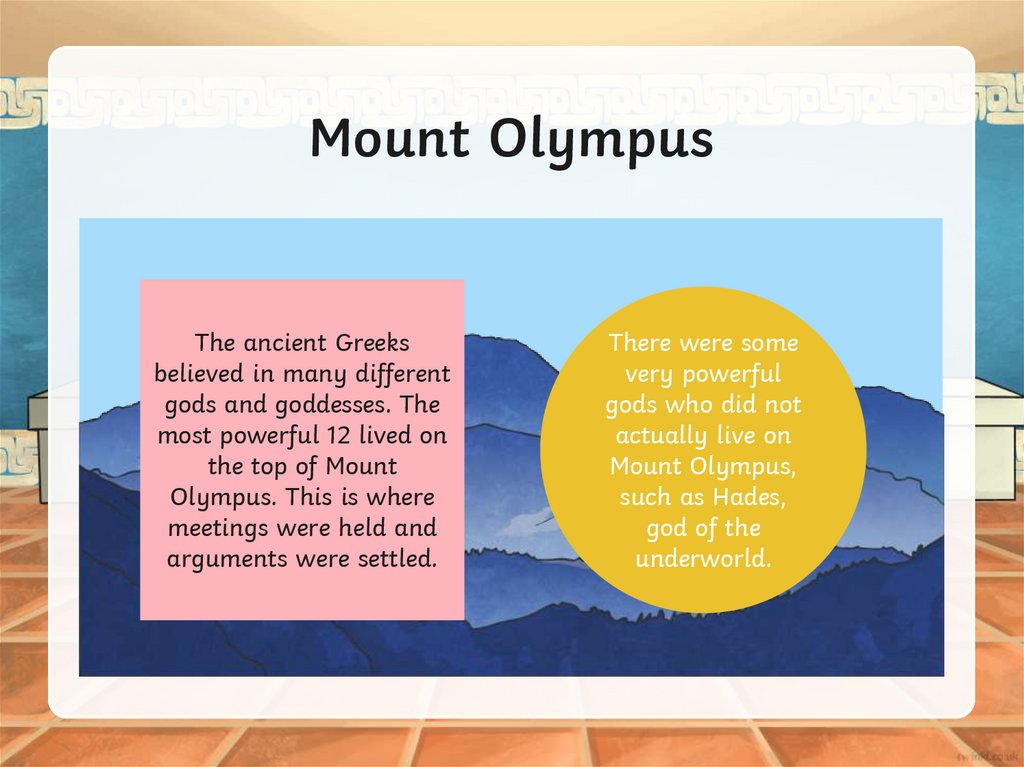 Mount Olympus

The ancient Greeks believed in many different gods and goddesses. The most powerful 12 lived on the top of Mount Olympus. This is where meetings were held and arguments were settled.

There were some very powerful gods who did not actually live on Mount Olympus, such as Hades, god of the underworld.

twinkl.co.uk